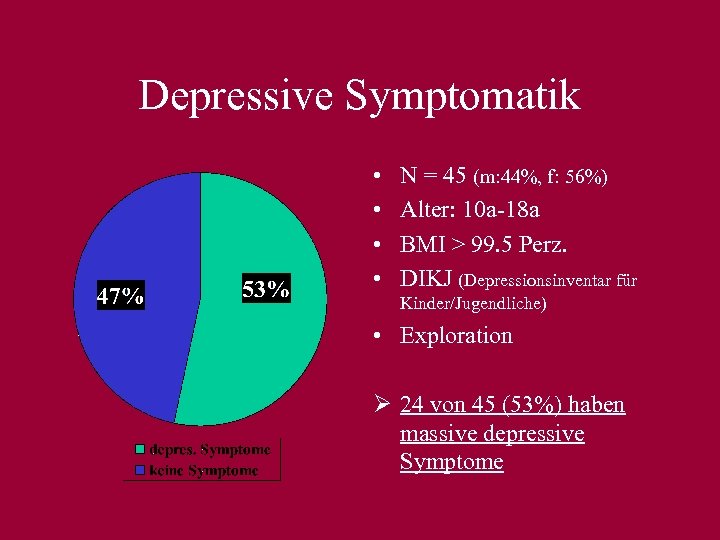 Depressive Symptomatik

47%

53%

depres. Symptome
keine Symptome

• N = 45 (m:44%, f: 56%)
• Alter: 10a-18a
• BMI > 99.5 Perz.
• DIKJ (Depressionsinventar für Kinder/Jugendliche)
• Exploration

➢ 24 von 45 (53%) haben massive depressive Symptome